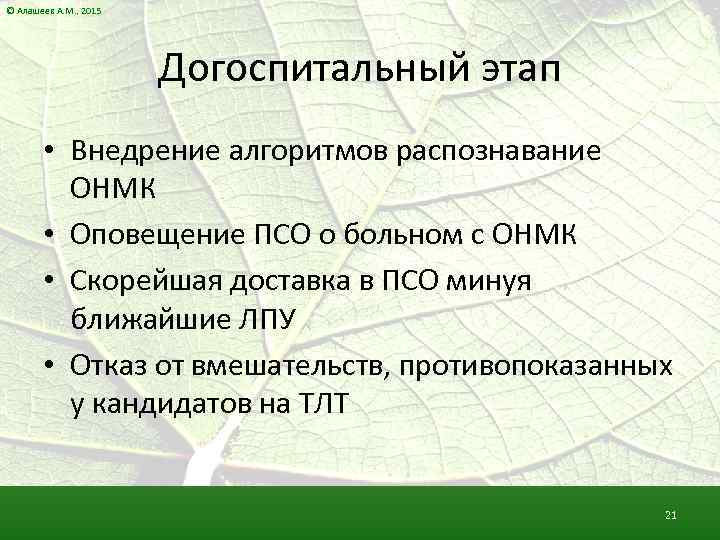 © Алашеев А.М., 2015

Догоспитальный этап

• Внедрение алгоритмов распознавание ОНМК
• Оповещение ПСО о больном с ОНМК
• Скорейшая доставка в ПСО минуя ближайшие ЛПУ
• Отказ от вмешательств, противопоказанных у кандидатов на ТЛТ

21